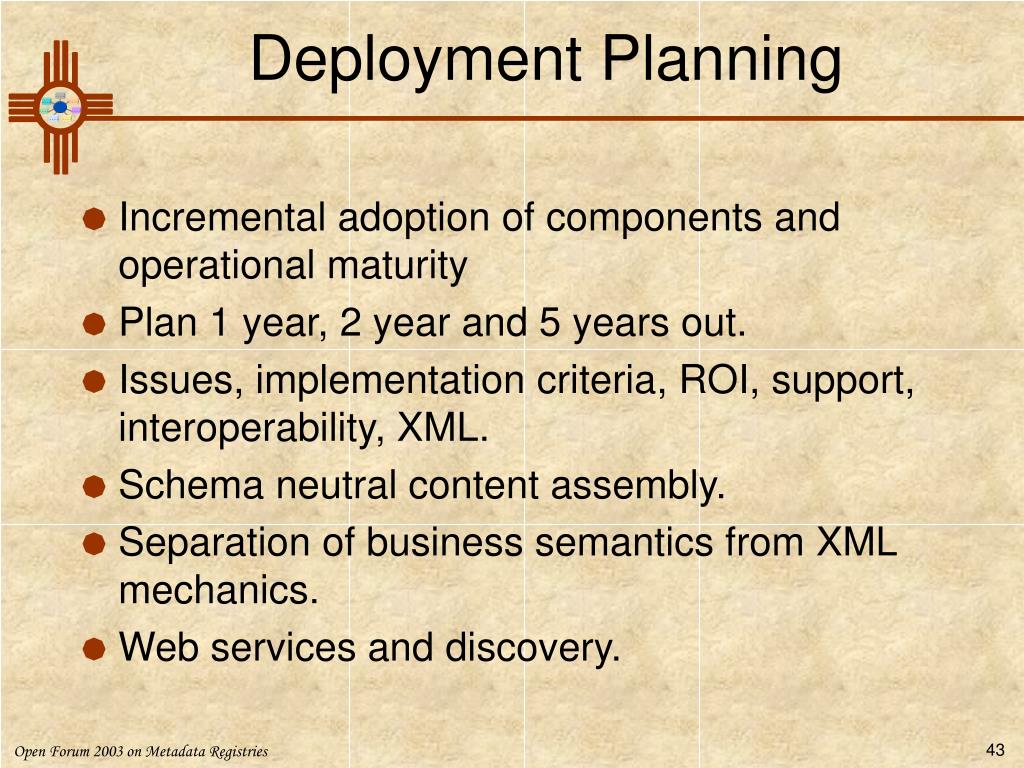 Deployment Planning

- Incremental adoption of components and operational maturity
- Plan 1 year, 2 year and 5 years out.
- Issues, implementation criteria, ROI, support, interoperability, XML.
- Schema neutral content assembly.
- Separation of business semantics from XML mechanics.
- Web services and discovery.

Open Forum 2003 on Metadata Registries

43